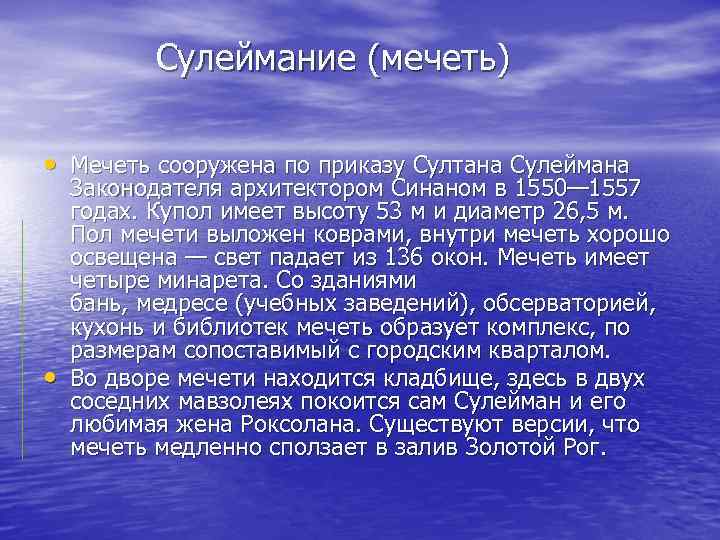 Сулеймание (мечеть)

• Мечеть сооружена по приказу Султана Сулеймана Законодателя архитектором Синаном в 1550—1557 годах. Купол имеет высоту 53 м и диаметр 26,5 м. Пол мечети выложен коврами, внутри мечеть хорошо освещена — свет падает из 136 окон. Мечеть имеет четыре минарета. Со зданиями бань, медресе (учебных заведений), обсерваторией, кухонь и библиотек мечеть образует комплекс, по размерам сопоставимый с городским кварталом.

• Во дворе мечети находится кладбище, здесь в двух соседних мавзолеях покоится сам Сулейман и его любимая жена Роксолана. Существуют версии, что мечеть медленно сползает в залив Золотой Рог.